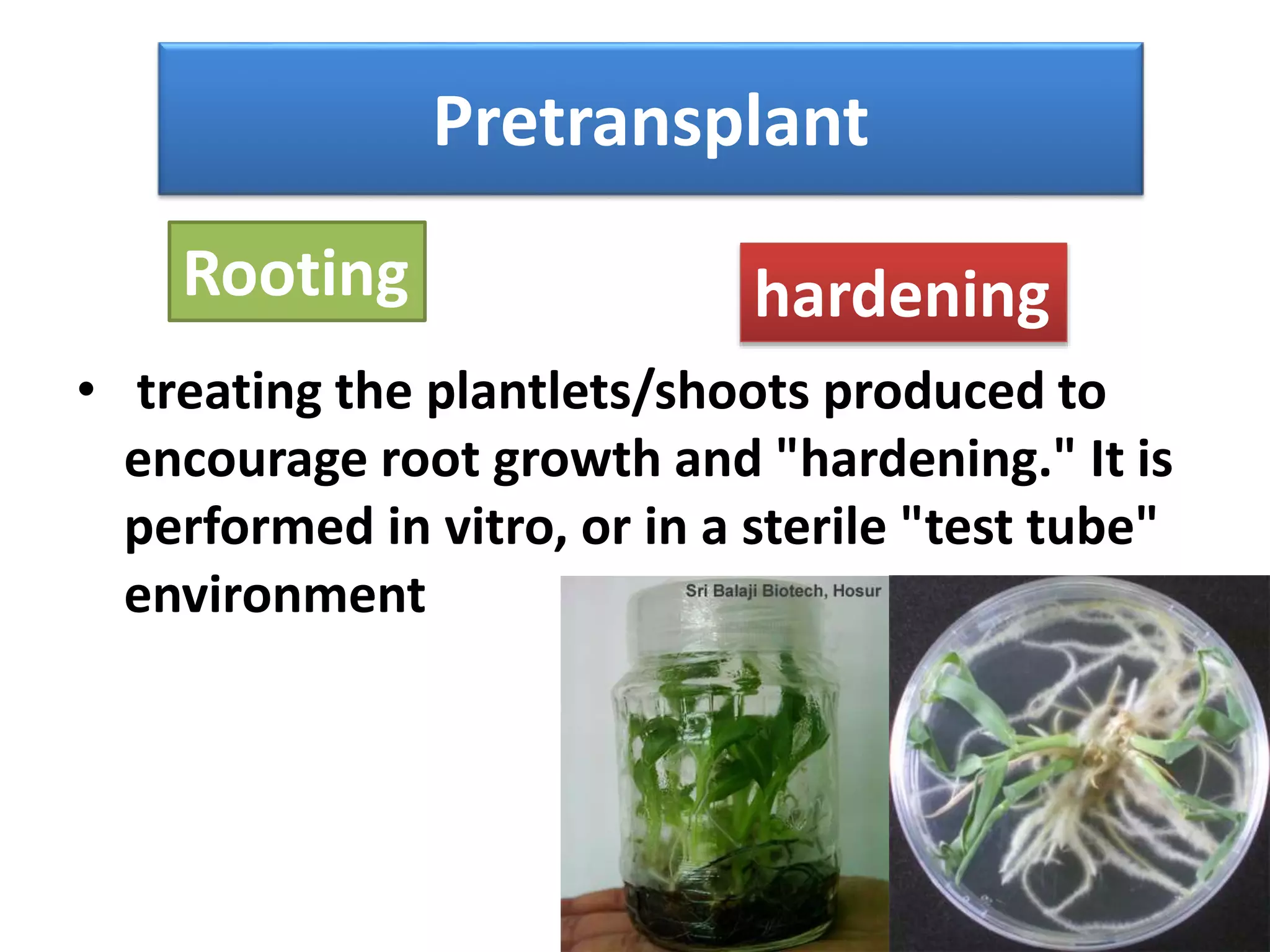 Pretransplant

Rooting

hardening

• treating the plantlets/shoots produced to encourage root growth and "hardening." It is performed in vitro, or in a sterile "test tube" environment

Sri Balaji Biotech, Hosur